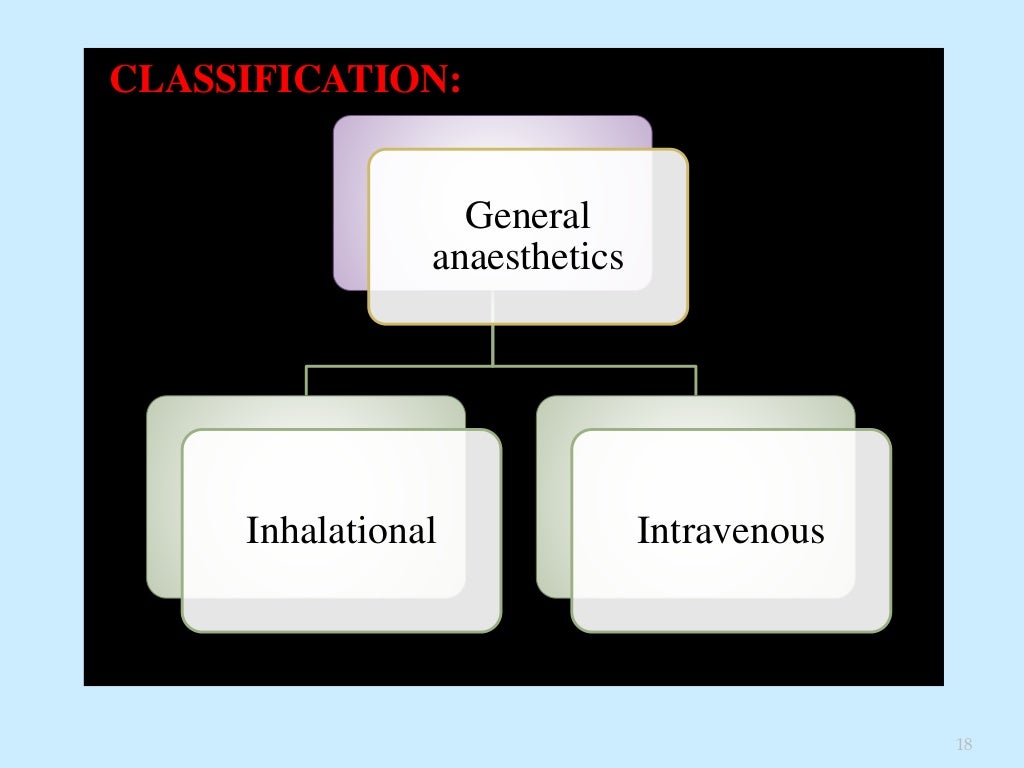 CLASSIFICATION:

General anaesthetics

Inhalational

Intravenous

18